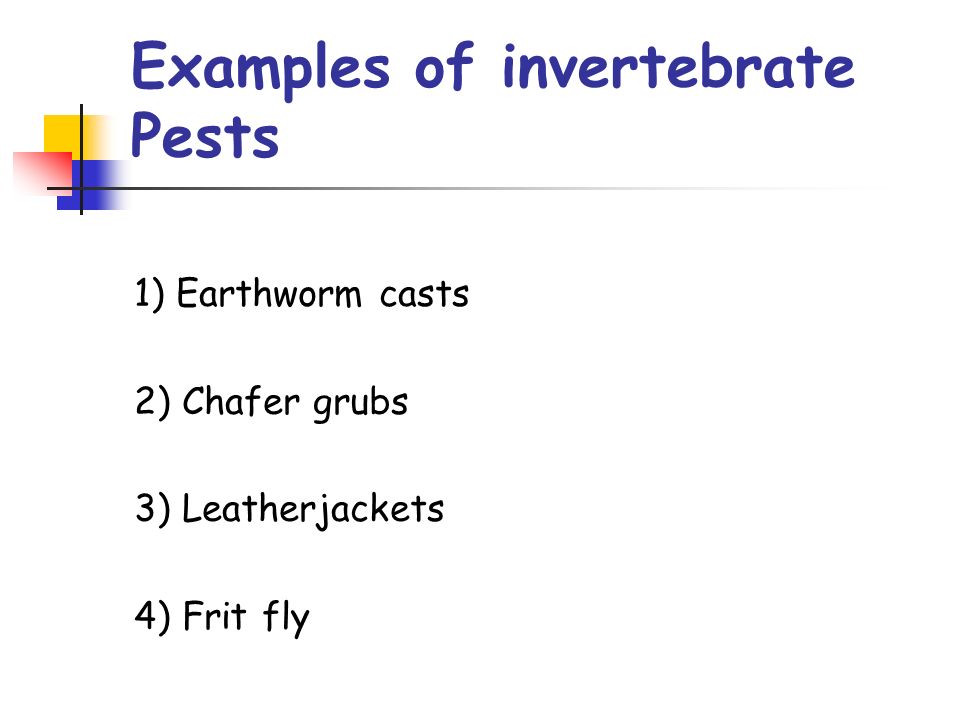 Examples of invertebrate Pests

1) Earthworm casts

2) Chafer grubs

3) Leatherjackets

4) Frit fly